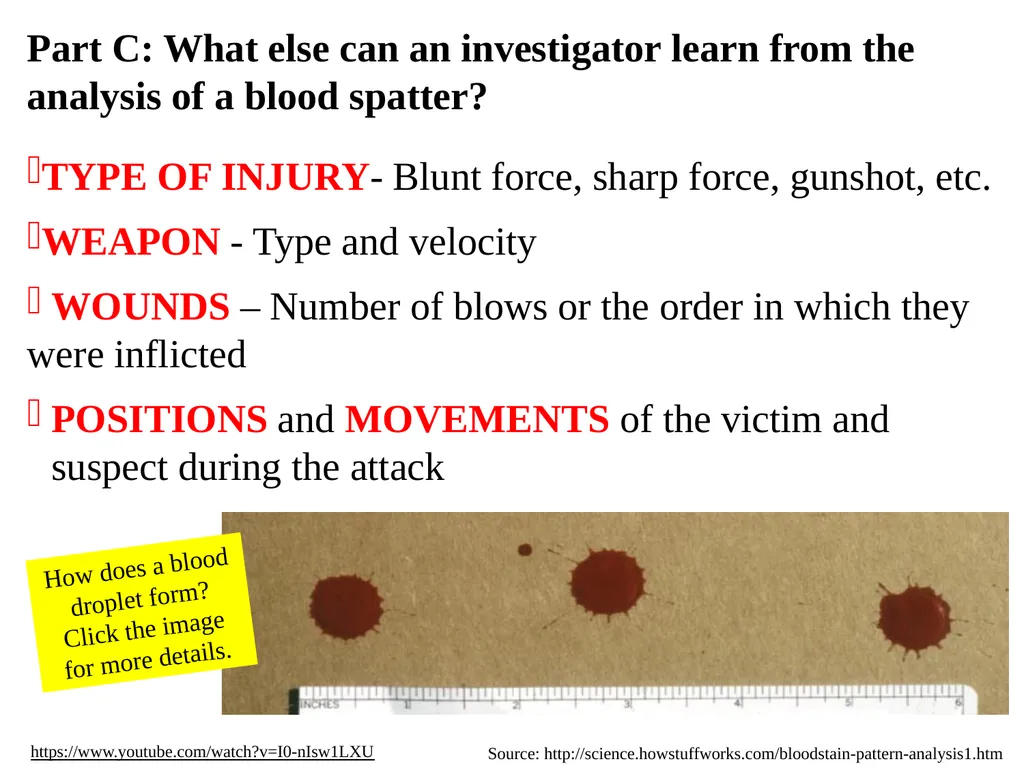 Part C: What else can an investigator learn from the analysis of a blood spatter?

TYPE OF INJURY- Blunt force, sharp force, gunshot, etc.

WEAPON - Type and velocity

WOUNDS – Number of blows or the order in which they were inflicted

POSITIONS and MOVEMENTS of the victim and suspect during the attack

How does a blood droplet form? Click the image for more details.

INCHES 1 2 3 4 5 6

https://www.youtube.com/watch?v=I0-nIsw1LXU

Source: http://science.howstuffworks.com/bloodstain-pattern-analysis1.htm